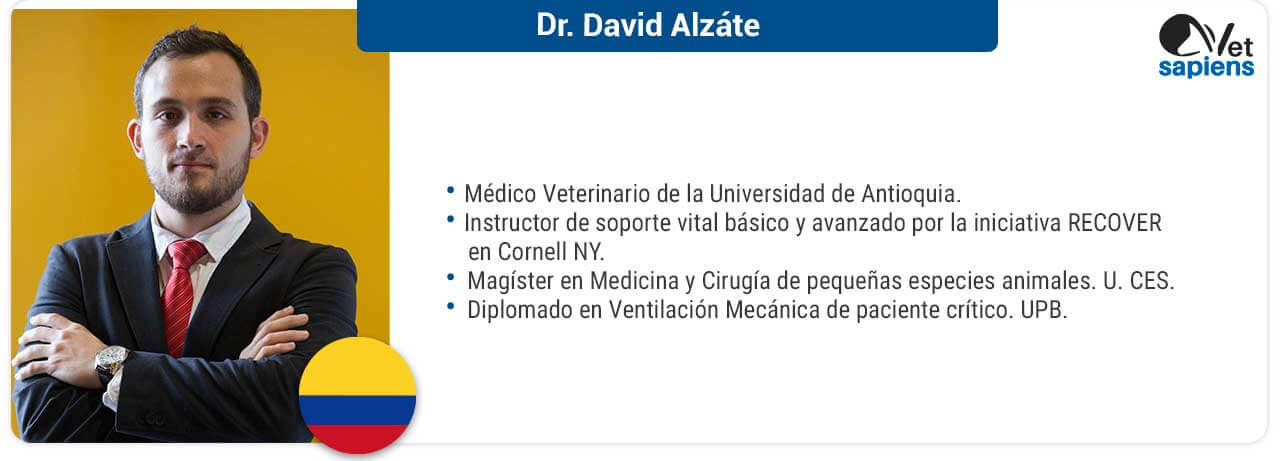 Dr. David Alzáte

Vet sapiens

• Médico Veterinario de la Universidad de Antioquia.
• Instructor de soporte vital básico y avanzado por la iniciativa RECOVER en Cornell NY.
• Magíster en Medicina y Cirugía de pequeñas especies animales. U. CES.
• Diplomado en Ventilación Mecánica de paciente crítico. UPB.